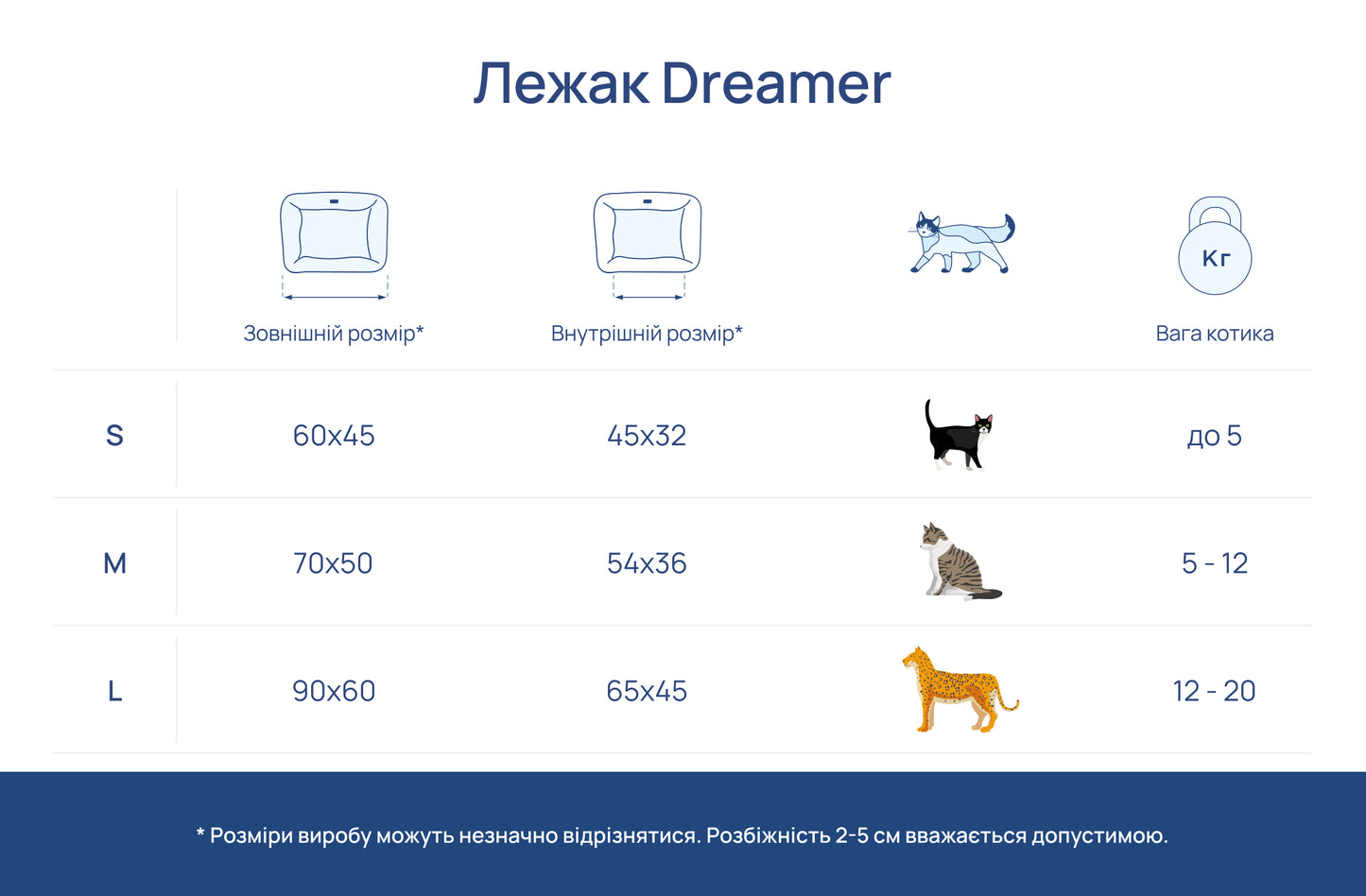 Лежак Dreamer

|   | Зовнішній розмір* | Внутрішній розмір* |   | Кг Вага котика |
|---|---|---|---|---|
| S | 60x45 | 45x32 |   | до 5 |
| M | 70x50 | 54x36 |   | 5 - 12 |
| L | 90x60 | 65x45 |   | 12 - 20 |

* Розміри виробу можуть незначно відрізнятися. Розбіжність 2-5 см вважається допустимою.